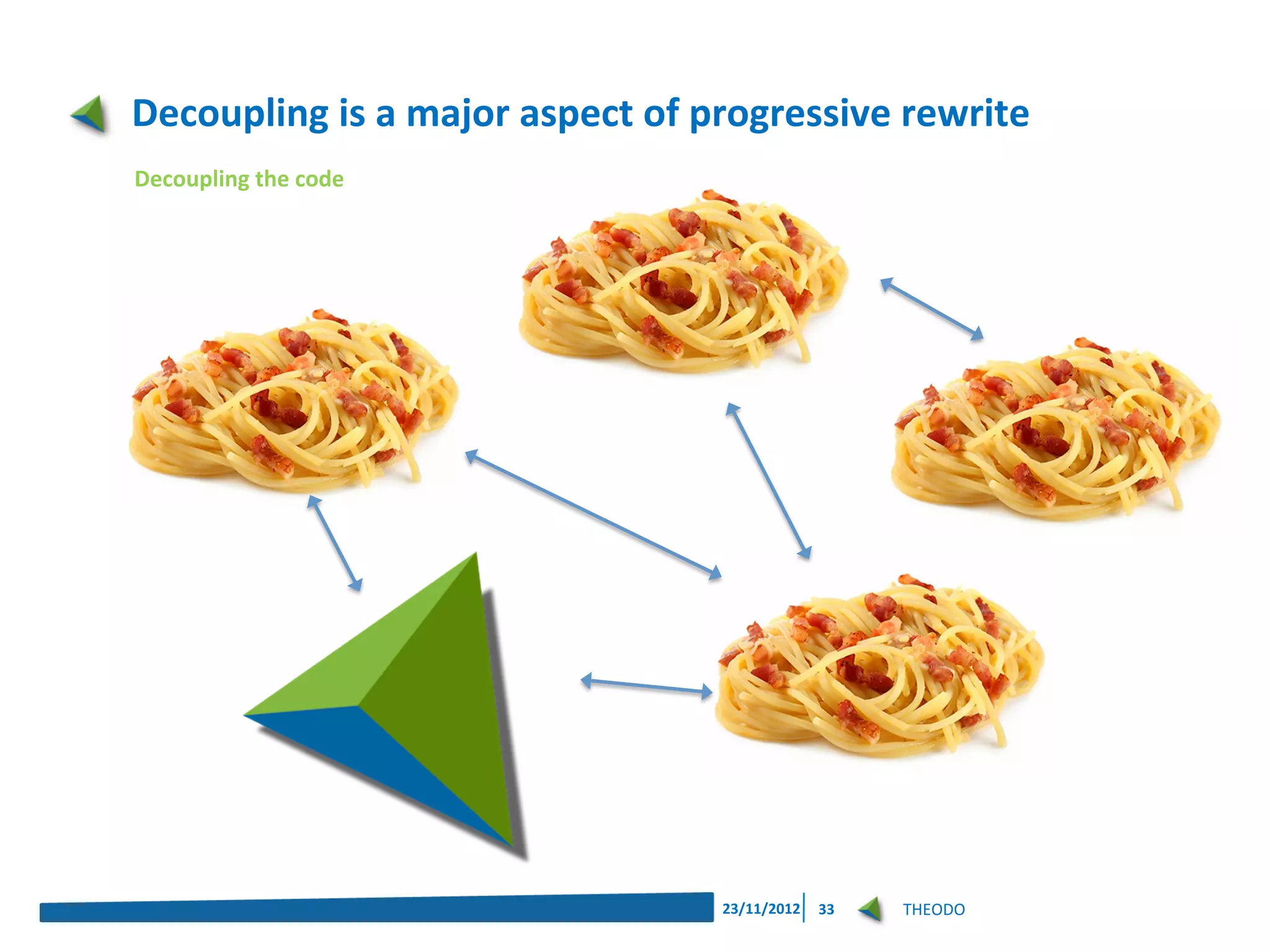 Decoupling is a major aspect of progressive rewrite

Decoupling the code

23/11/2012 33 THEODO